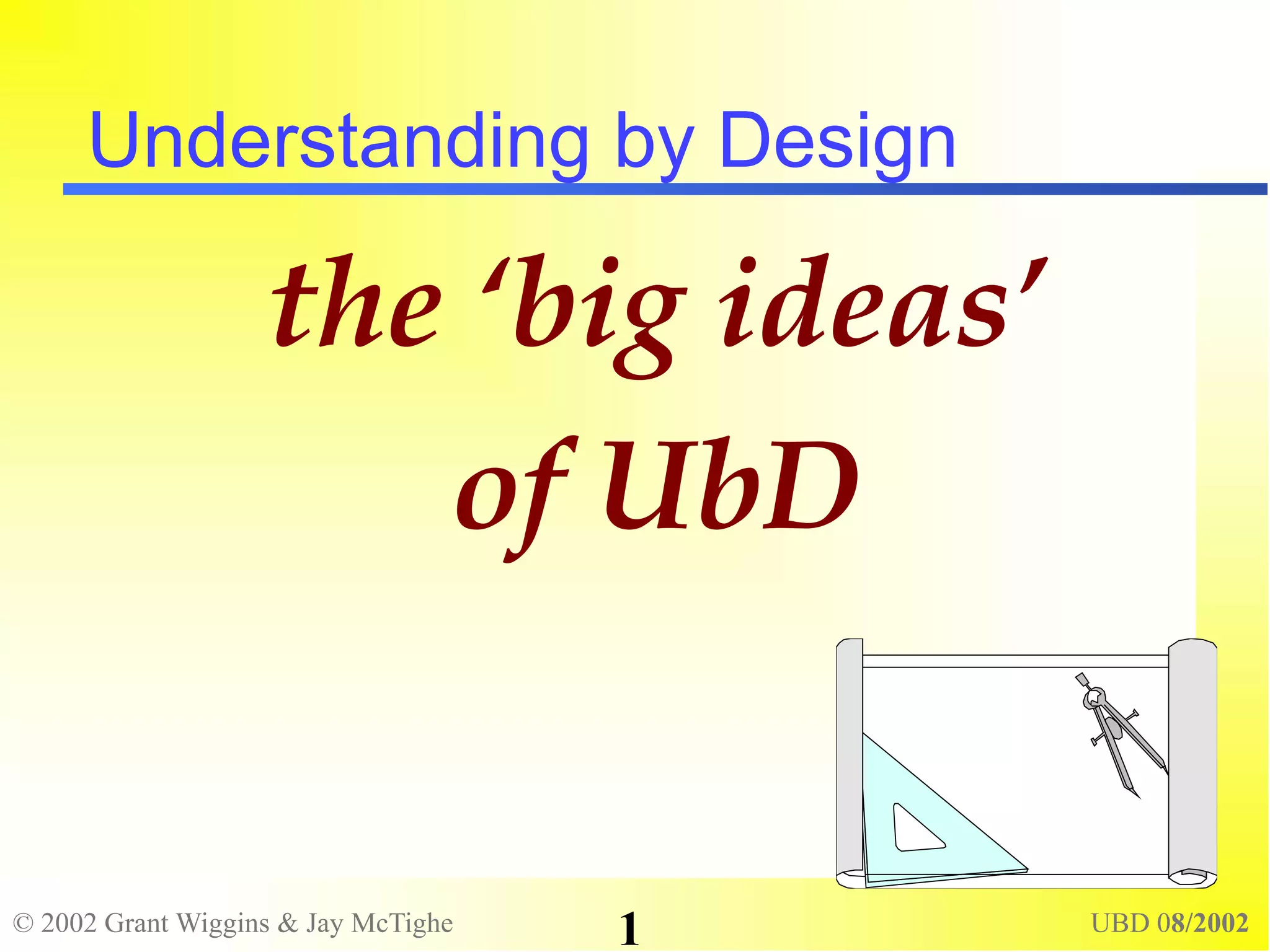 Understanding by Design

the ‘big ideas’ of UbD

© 2002 Grant Wiggins & Jay McTighe

1

UBD 08/2002